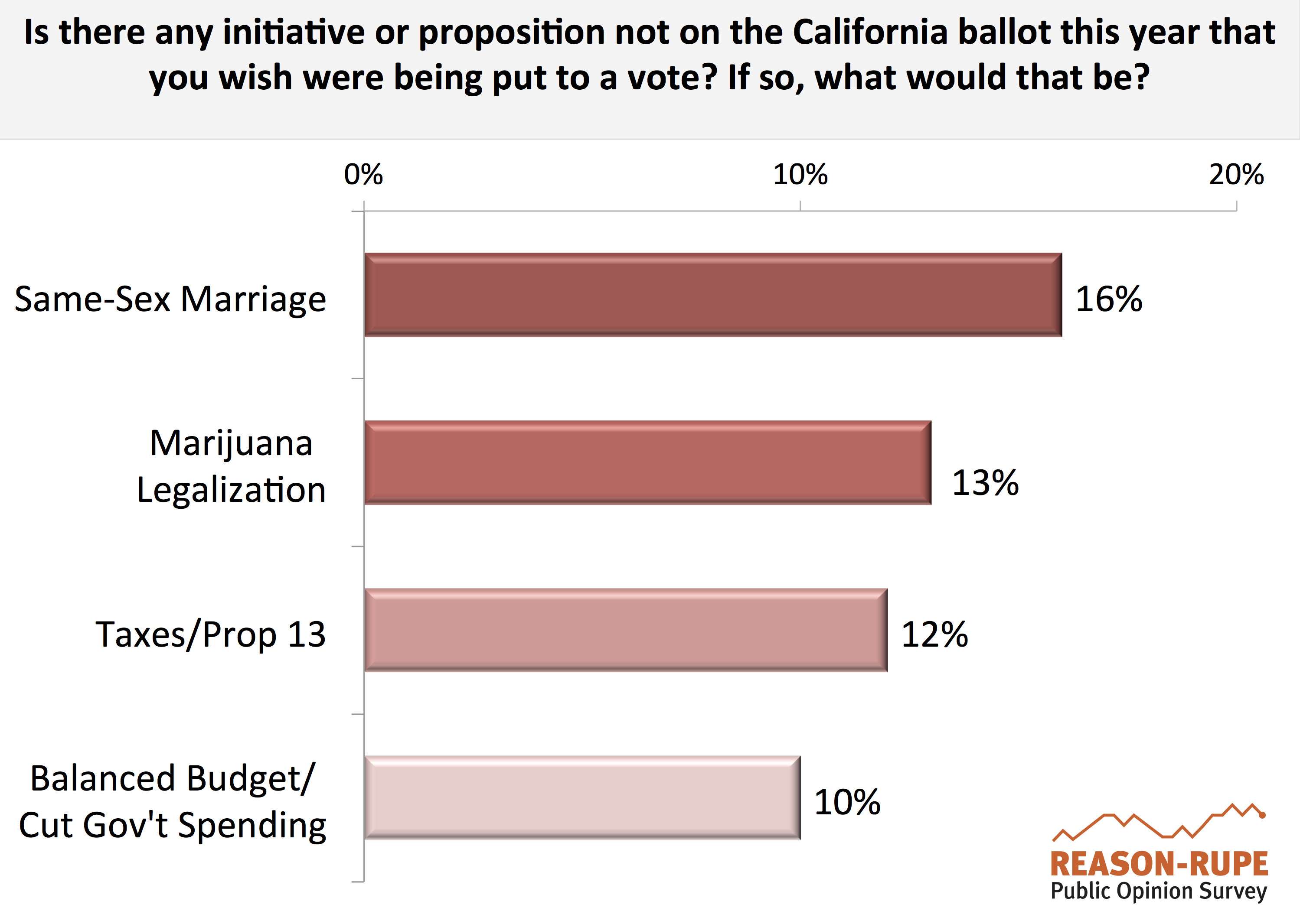 Is there any initiative or proposition not on the California ballot this year that you wish were being put to a vote? If so, what would that be?

0%
10%
20%

Same-Sex Marriage 16%

Marijuana Legalization 13%

Taxes/Prop 13 12%

Balanced Budget/ Cut Gov't Spending 10%

REASON-RUPE
Public Opinion Survey